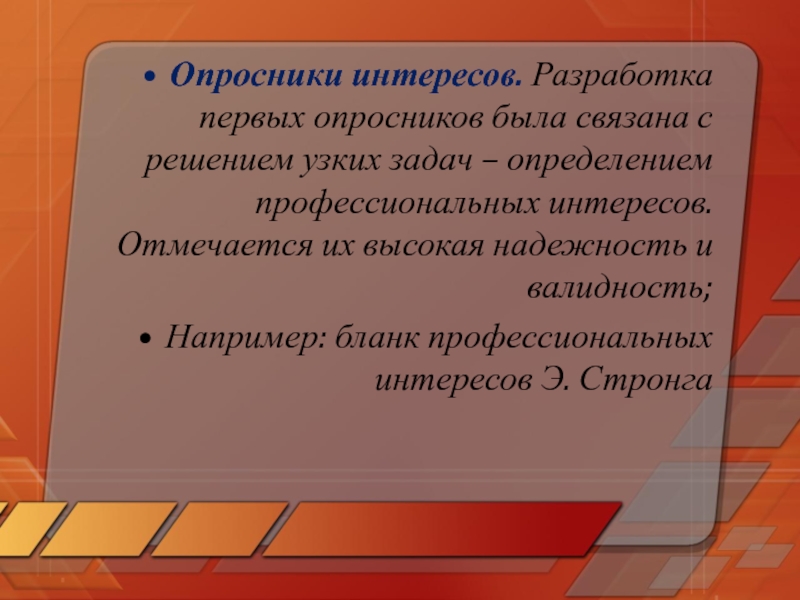 • Опросники интересов. Разработка первых опросников была связана с решением узких задач – определением профессиональных интересов. Отмечается их высокая надежность и валидность;

• Например: бланк профессиональных интересов Э. Стронга